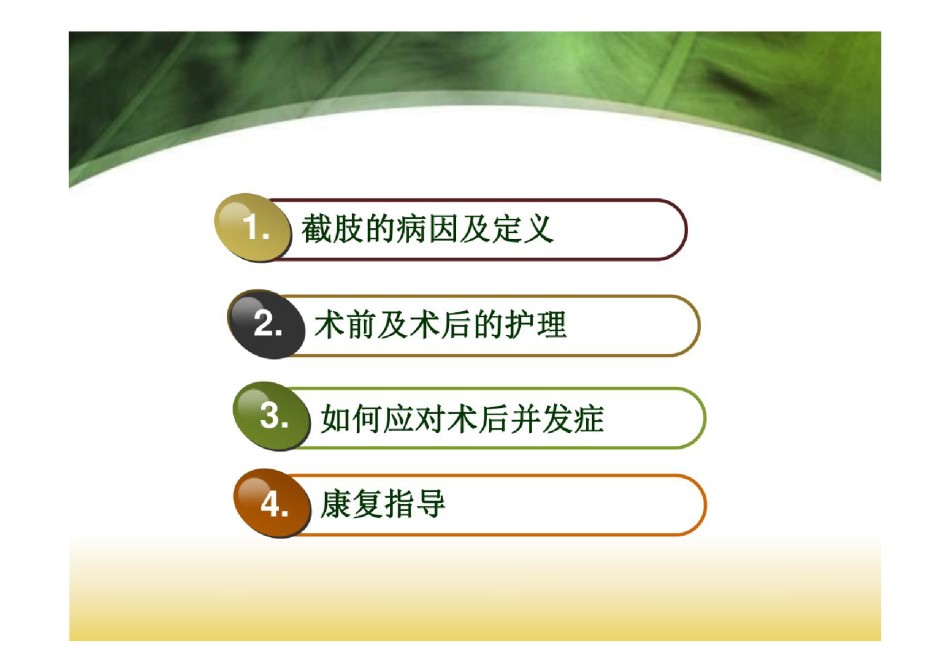 1. 截肢的病因及定义

2. 术前及术后的护理

3. 如何应对术后并发症

4. 康复指导